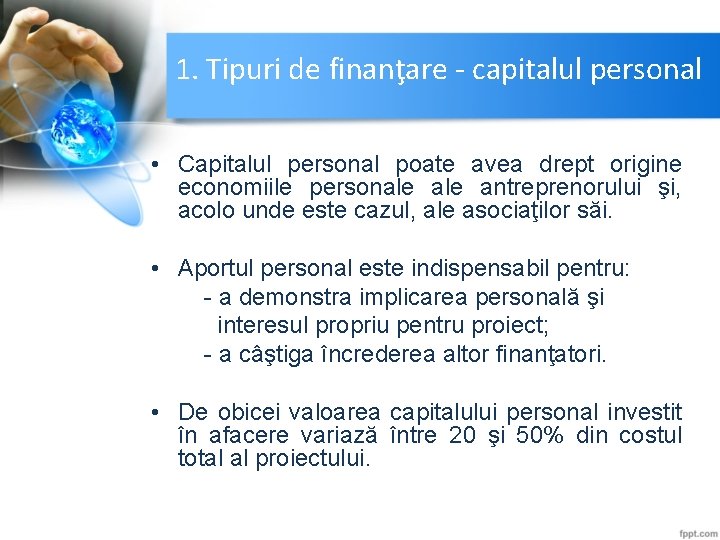 1. Tipuri de finanţare - capitalul personal

• Capitalul personal poate avea drept origine economiile personale ale antreprenorului şi, acolo unde este cazul, ale asociaţilor săi.

• Aportul personal este indispensabil pentru:
- a demonstra implicarea personală şi interesul propriu pentru proiect;
- a câştiga încrederea altor finanţatori.

• De obicei valoarea capitalului personal investit în afacere variază între 20 şi 50% din costul total al proiectului.

fppt.com